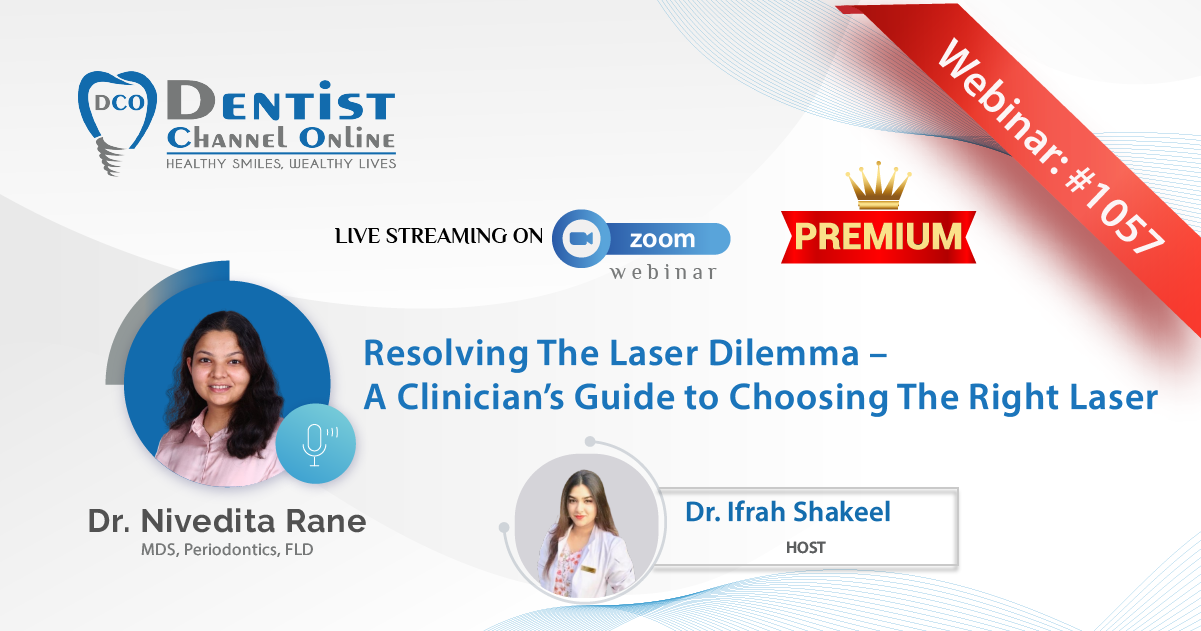 DCO DENTIST CHANNEL ONLINE
HEALTHY SMILES, WEALTHY LIVES

Webinar: #1057

LIVE STREAMING ON zoom webinar

PREMIUM

Resolving The Laser Dilemma – A Clinician's Guide to Choosing The Right Laser

Dr. Nivedita Rane
MDS, Periodontics, FLD

Dr. Ifrah Shakeel
HOST